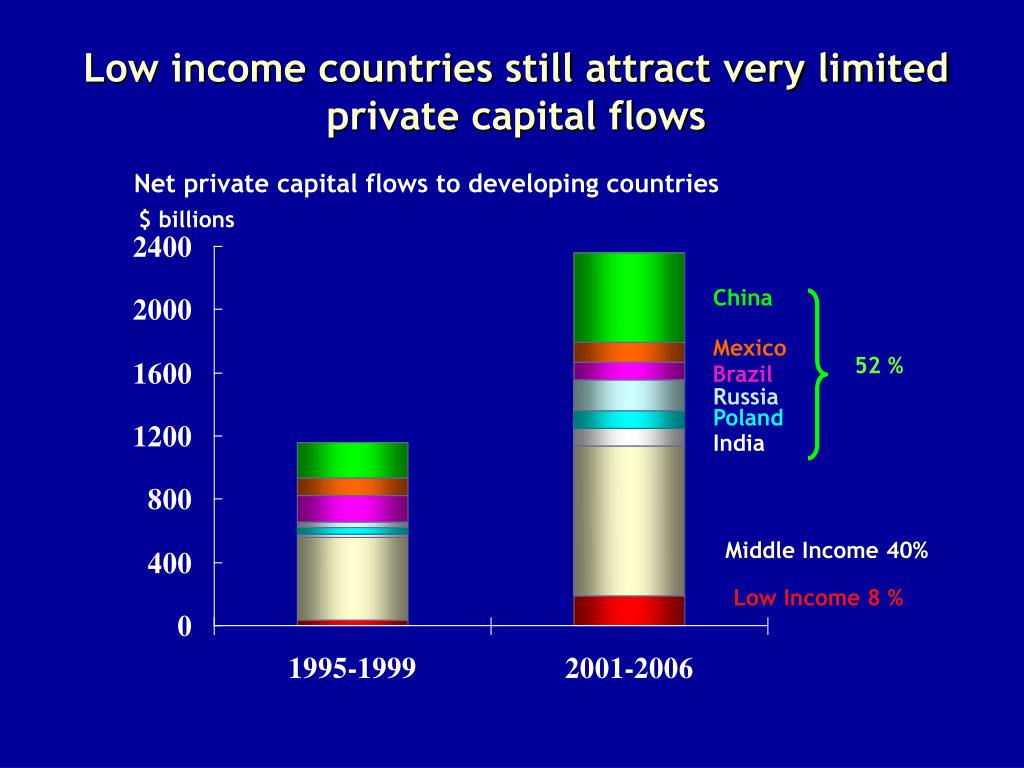 Low income countries still attract very limited private capital flows

Net private capital flows to developing countries

$ billions

2400
2000
1600
1200
800
400
0

1995-1999
2001-2006

China
Mexico
Brazil
Russia
Poland
India

52 %

Middle Income 40%

Low Income 8 %